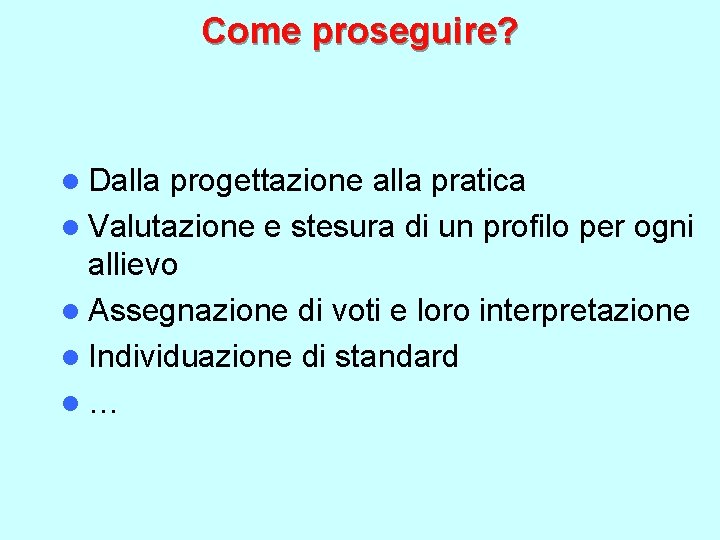 Come proseguire?

- Dalla progettazione alla pratica
- Valutazione e stesura di un profilo per ogni allievo
- Assegnazione di voti e loro interpretazione
- Individuazione di standard
- …